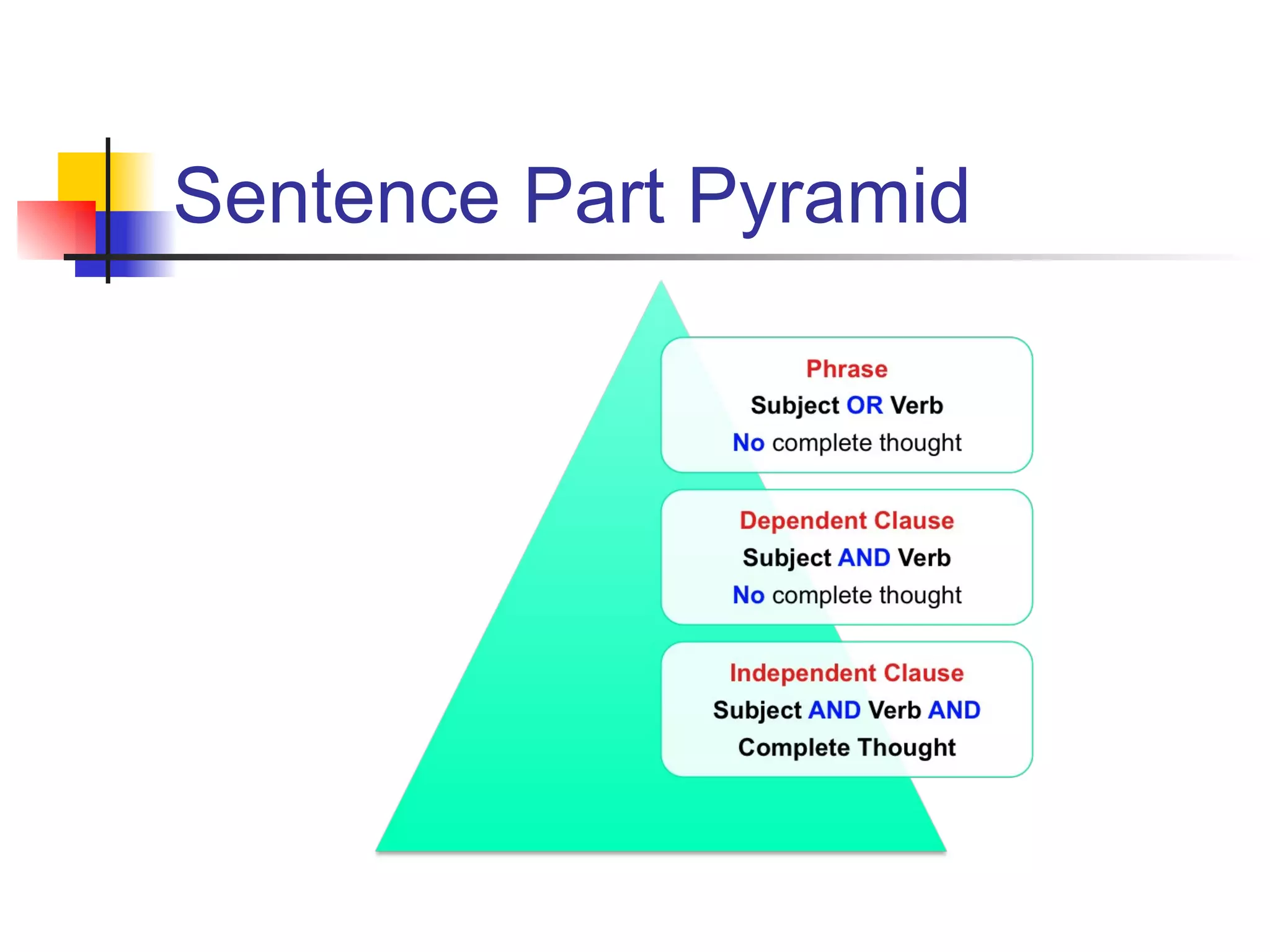 Sentence Part Pyramid

Phrase
Subject OR Verb
No complete thought

Dependent Clause
Subject AND Verb
No complete thought

Independent Clause
Subject AND Verb AND
Complete Thought